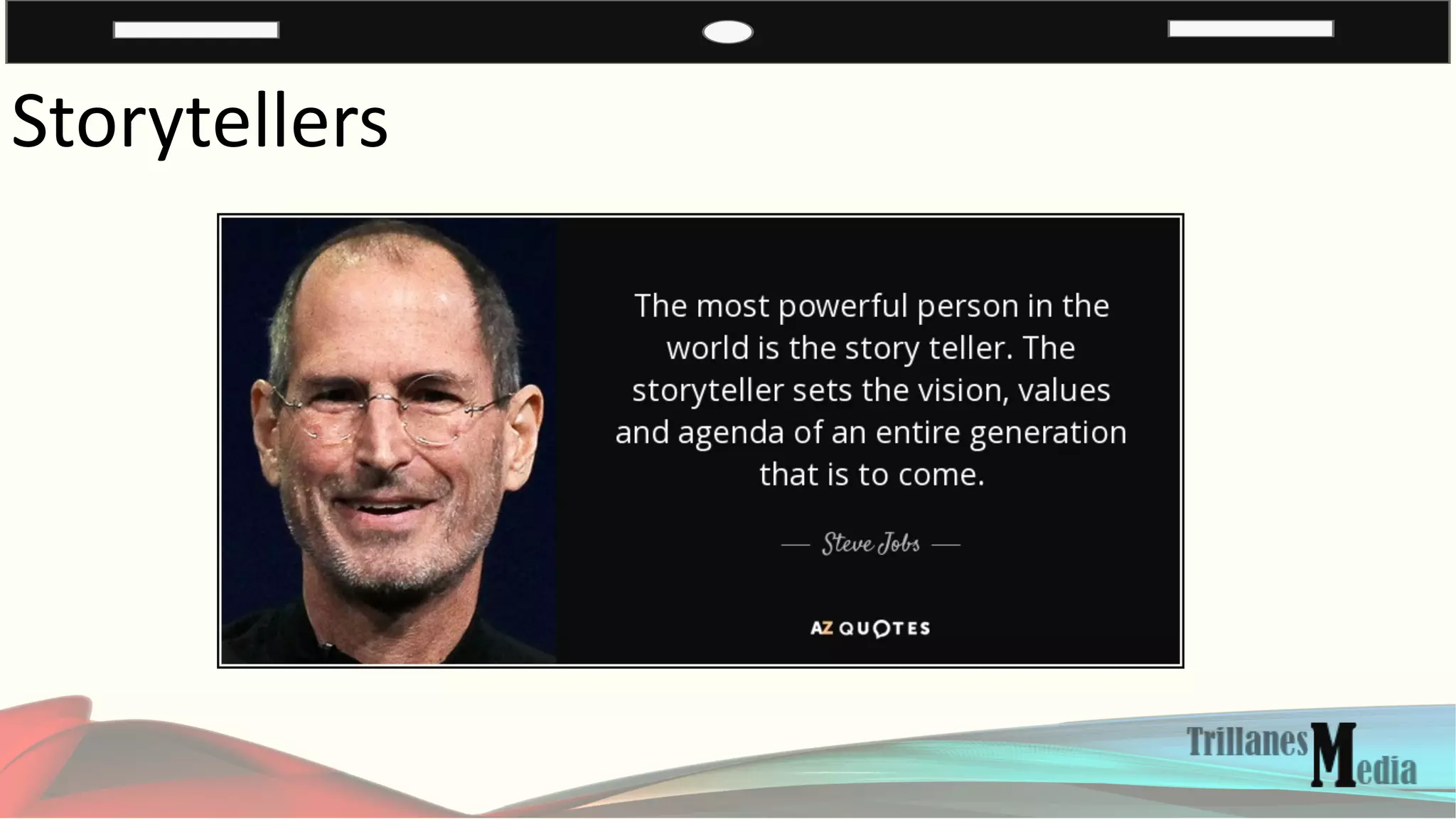 Storytellers

The most powerful person in the world is the story teller. The storyteller sets the vision, values and agenda of an entire generation that is to come.

— Steve Jobs —

AZ QUOTES

Trillanes Media